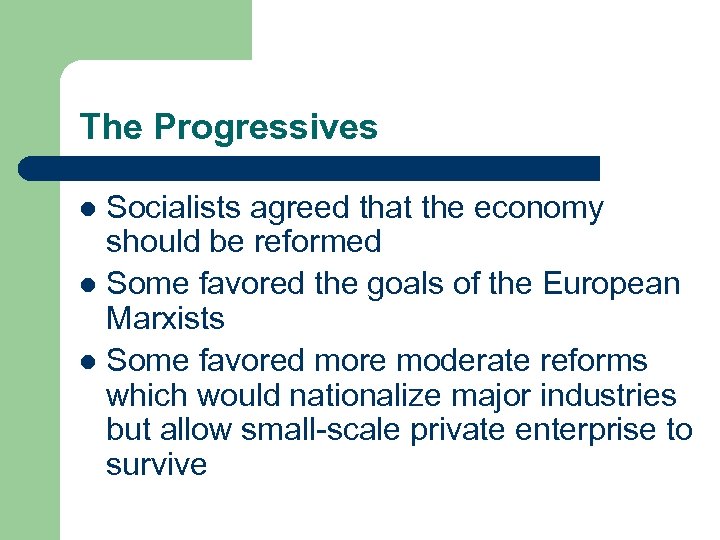 The Progressives

- Socialists agreed that the economy should be reformed
- Some favored the goals of the European Marxists
- Some favored more moderate reforms which would nationalize major industries but allow small-scale private enterprise to survive